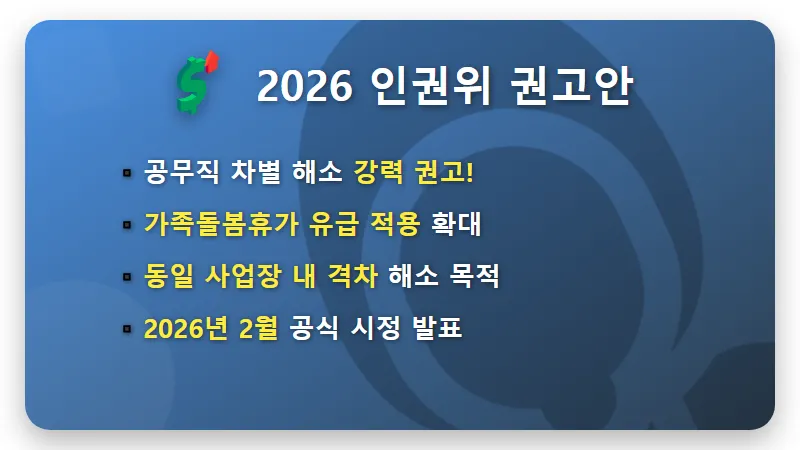 2026 인권위 권고안

▪ 공무직 차별 해소 강력 권고!
▪ 가족돌봄휴가 유급 적용 확대
▪ 동일 사업장 내 격차 해소 목적
▪ 2026년 2월 공식 시정 발표